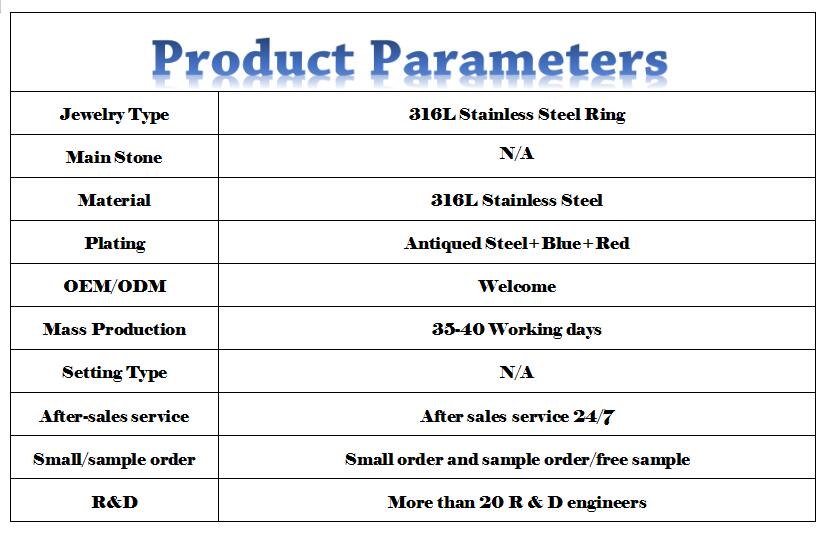 Product Parameters

| Jewelry Type | 316L Stainless Steel Ring |
|---|---|
| Main Stone | N/A |
| Material | 316L Stainless Steel |
| Plating | Antiqued Steel+Blue+Red |
| OEM/ODM | Welcome |
| Mass Production | 35-40 Working days |
| Setting Type | N/A |
| After-sales service | After sales service 24/7 |
| Small/sample order | Small order and sample order/free sample |
| R&D | More than 20 R & D engineers |